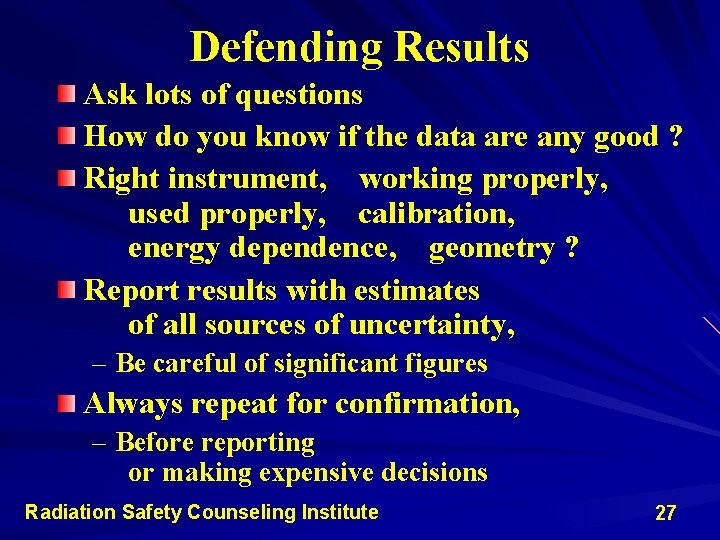 Defending Results

Ask lots of questions

How do you know if the data are any good ?

Right instrument, working properly, used properly, calibration, energy dependence, geometry ?

Report results with estimates of all sources of uncertainty,

– Be careful of significant figures

Always repeat for confirmation,

– Before reporting or making expensive decisions

Radiation Safety Counseling Institute

27